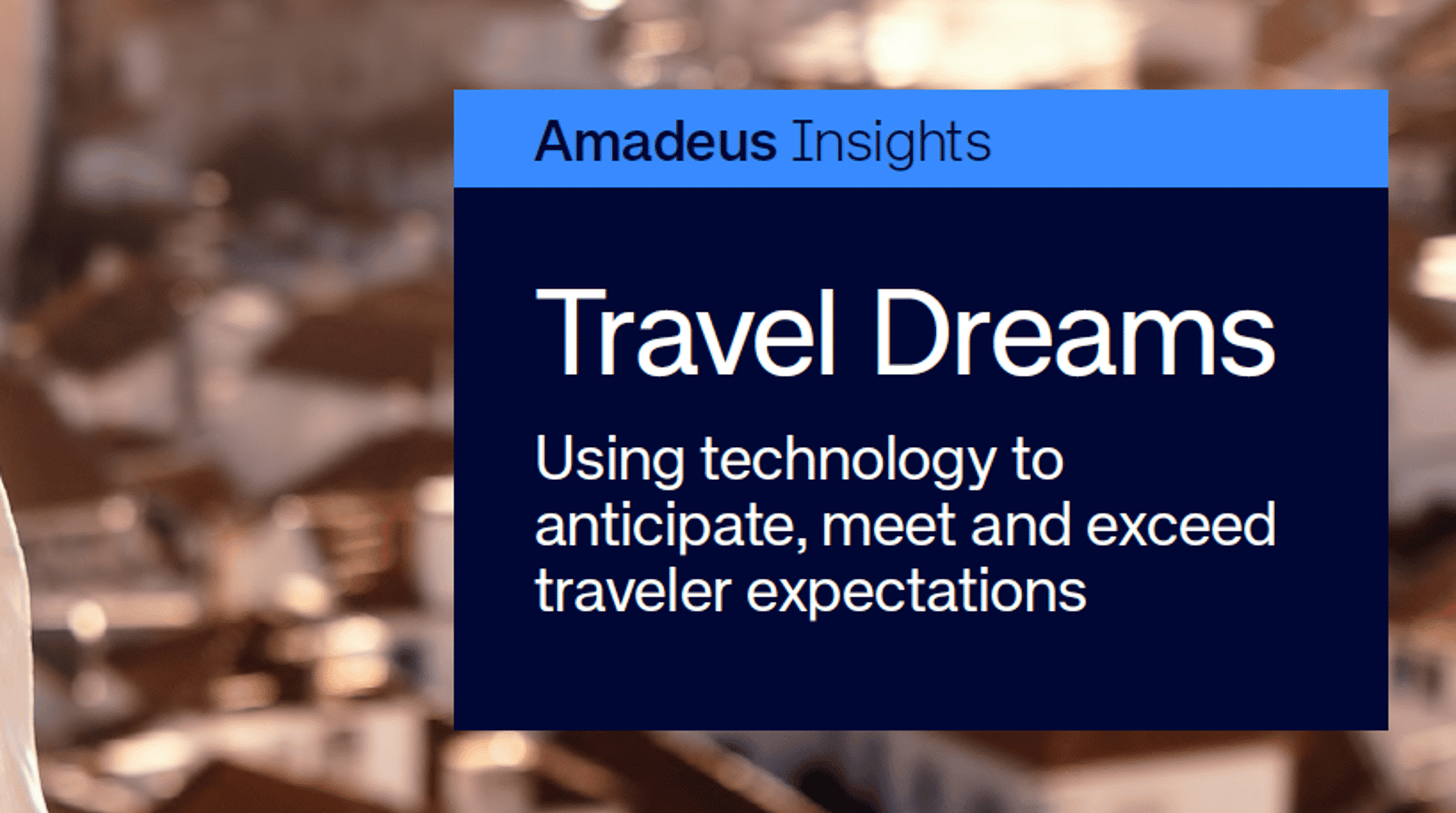 Amadeus Insights

Travel Dreams

Using technology to anticipate, meet and exceed traveler expectations